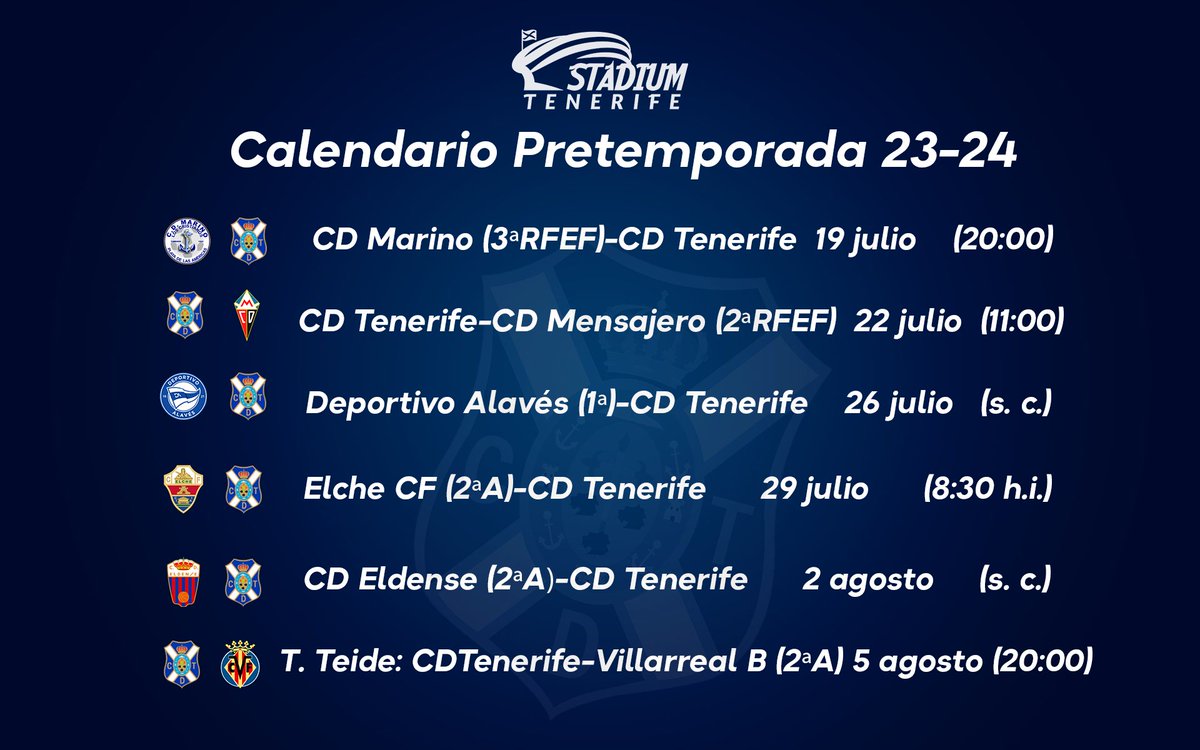 STADIUM TENERIFE

Calendario Pretemporada 23-24

CD Marino (3ªRFEF)-CD Tenerife 19 julio (20:00)

CD Tenerife-CD Mensajero (2ªRFEF) 22 julio (11:00)

Deportivo Alavés (1ª)-CD Tenerife 26 julio (s. c.)

Elche CF (2ªA)-CD Tenerife 29 julio (8:30 h.i.)

CD Eldense (2ªA)-CD Tenerife 2 agosto (s. c.)

T. Teide: CDTenerife-Villarreal B (2ªA) 5 agosto (20:00)